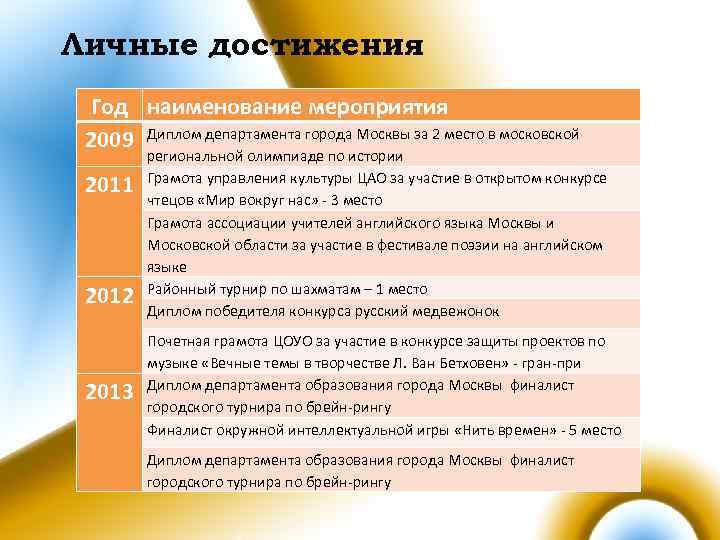 Личные достижения

| Год | наименование мероприятия |
|---|---|
| 2009 | Диплом департамента города Москвы за 2 место в московской региональной олимпиаде по истории |
| 2011 | Грамота управления культуры ЦАО за участие в открытом конкурсе чтецов «Мир вокруг нас» - 3 место |
| | Грамота ассоциации учителей английского языка Москвы и Московской области за участие в фестивале поэзии на английском языке |
| 2012 | Районный турнир по шахматам – 1 место |
| | Диплом победителя конкурса русский медвежонок |
| | Почетная грамота ЦОУО за участие в конкурсе защиты проектов по музыке «Вечные темы в творчестве Л. Ван Бетховен» - гран-при |
| 2013 | Диплом департамента образования города Москвы финалист городского турнира по брейн-рингу |
| | Финалист окружной интеллектуальной игры «Нить времен» - 5 место |
| | Диплом департамента образования города Москвы финалист городского турнира по брейн-рингу |